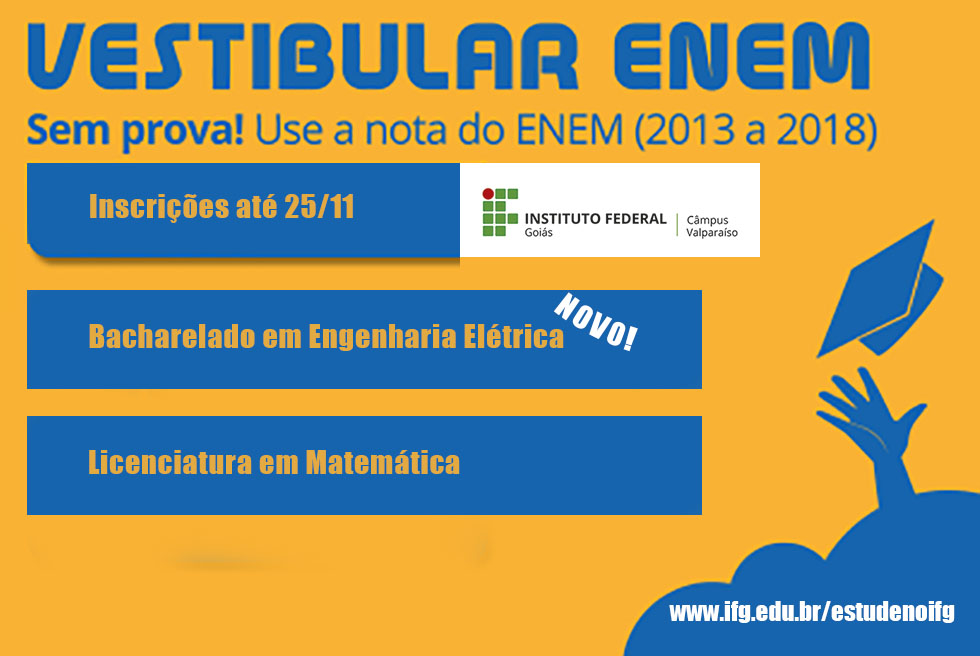 VESTIBULAR ENEM

Sem prova! Use a nota do ENEM (2013 a 2018)

Inscrições até 25/11

INSTITUTO FEDERAL
Goiás
Câmpus Valparaíso

Bacharelado em Engenharia Elétrica

NOVO!

Licenciatura em Matemática

www.ifg.edu.br/estudenoifg